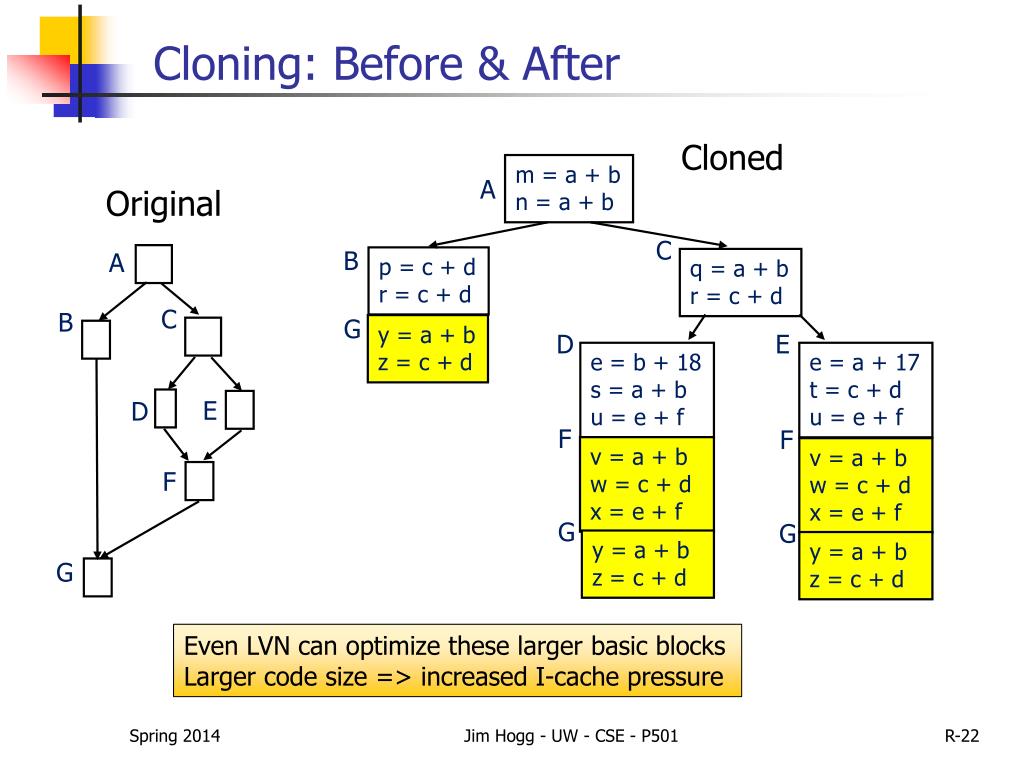 Cloning: Before & After

Original

A

B

C

D

E

F

G

Cloned

A
m = a + b
n = a + b

B
p = c + d
r = c + d

G
y = a + b
z = c + d

C
q = a + b
r = c + d

D
e = b + 18
s = a + b
u = e + f

F
v = a + b
w = c + d
x = e + f

G
y = a + b
z = c + d

E
e = a + 17
t = c + d
u = e + f

F
v = a + b
w = c + d
x = e + f

G
y = a + b
z = c + d

Even LVN can optimize these larger basic blocks
Larger code size => increased I-cache pressure

Spring 2014

Jim Hogg - UW - CSE - P501

R-22